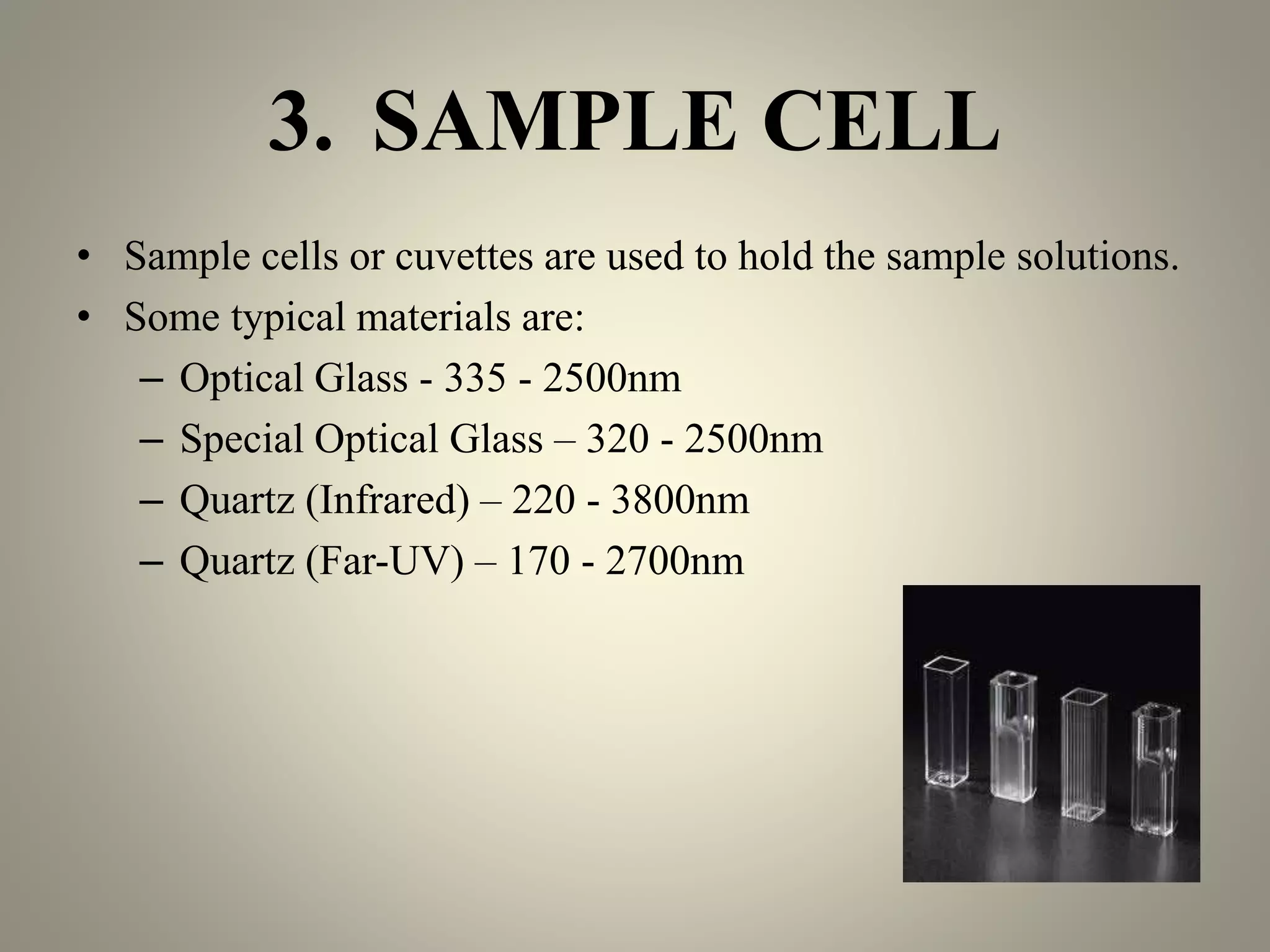 3. SAMPLE CELL

• Sample cells or cuvettes are used to hold the sample solutions.
• Some typical materials are:
– Optical Glass - 335 - 2500nm
– Special Optical Glass – 320 - 2500nm
– Quartz (Infrared) – 220 - 3800nm
– Quartz (Far-UV) – 170 - 2700nm